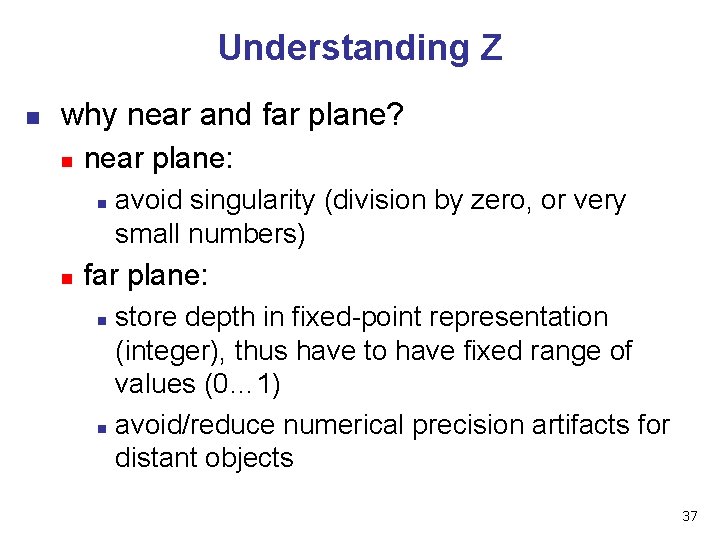 Understanding Z

- why near and far plane?
  - near plane:
    - avoid singularity (division by zero, or very small numbers)
  - far plane:
    - store depth in fixed-point representation (integer), thus have to have fixed range of values (0…1)
    - avoid/reduce numerical precision artifacts for distant objects

37